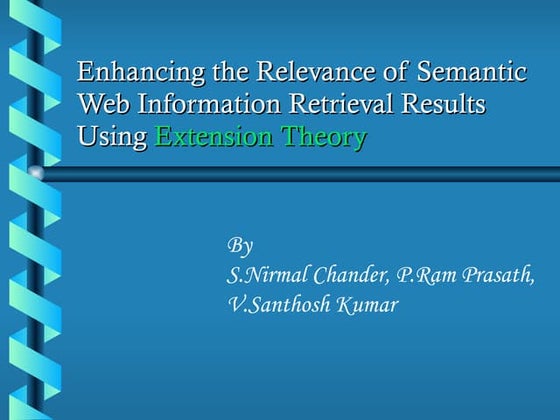 Enhancing the Relevance of Semantic Web Information Retrieval Results Using Extension Theory

By
S.Nirmal Chander, P.Ram Prasath,
V.Santhosh Kumar